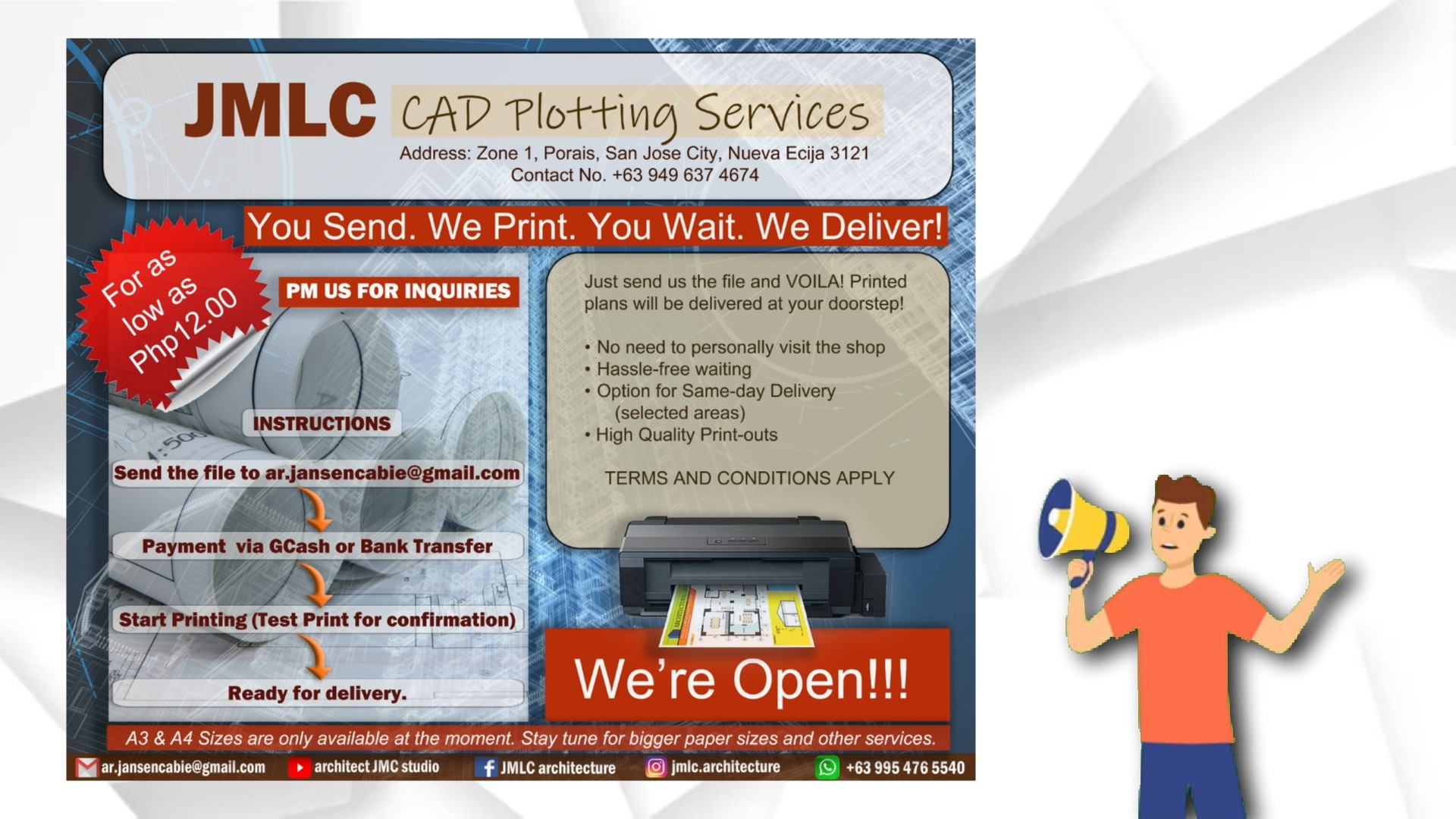 JMLC CAD Plotting Services
Address: Zone 1, Porais, San Jose City, Nueva Ecija 3121
Contact No. +63 949 637 4674

You Send. We Print. You Wait. We Deliver!

For as low as Php12.00

PM US FOR INQUIRIES

INSTRUCTIONS

Send the file to ar.jansencabie@gmail.com

Payment via GCash or Bank Transfer

Start Printing (Test Print for confirmation)

Ready for delivery.

Just send us the file and VOILA! Printed plans will be delivered at your doorstep!

• No need to personally visit the shop
• Hassle-free waiting
• Option for Same-day Delivery (selected areas)
• High Quality Print-outs

TERMS AND CONDITIONS APPLY

We're Open!!!

A3 & A4 Sizes are only available at the moment. Stay tune for bigger paper sizes and other services.

ar.jansencabie@gmail.com architect JMC studio JMLC architecture jmlc.architecture +63 995 476 5540